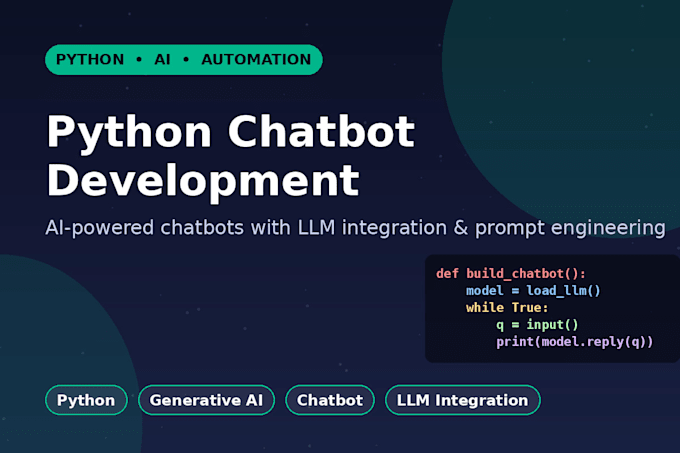 PYTHON • AI • AUTOMATION

Python Chatbot Development

AI-powered chatbots with LLM integration & prompt engineering

def build_chatbot():
    model = load_llm()
    while True:
        q = input()
        print(model.reply(q))

Python

Generative AI

Chatbot

LLM Integration